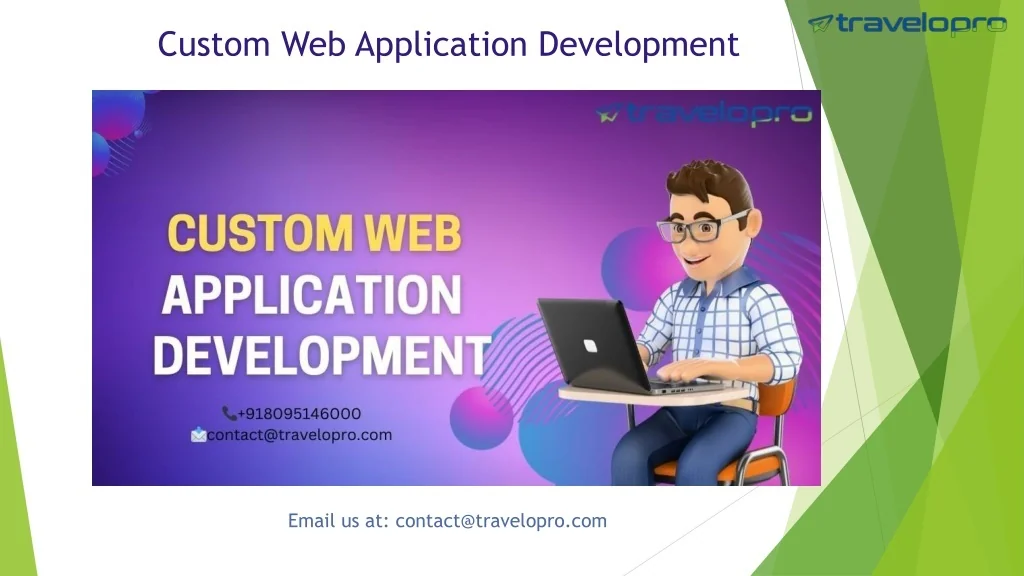 Custom Web Application Development

travelopro

travelopro

CUSTOM WEB APPLICATION DEVELOPMENT

+918095146000
contact@travelopro.com

Email us at: contact@travelopro.com